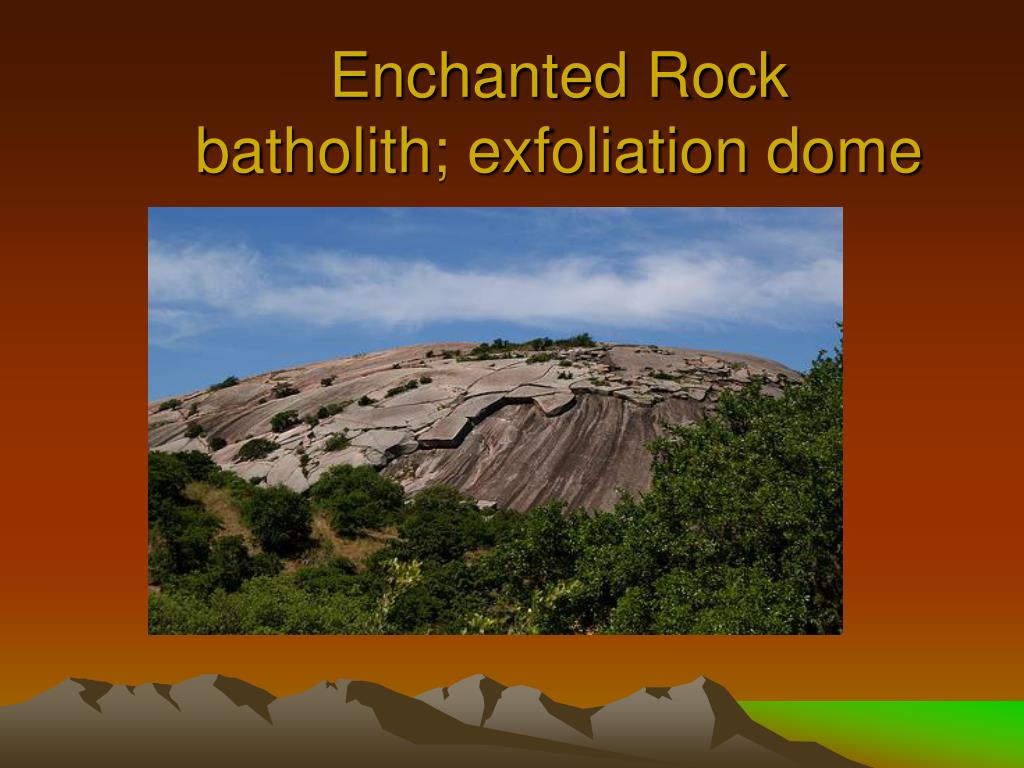 Enchanted Rock
batholith; exfoliation dome